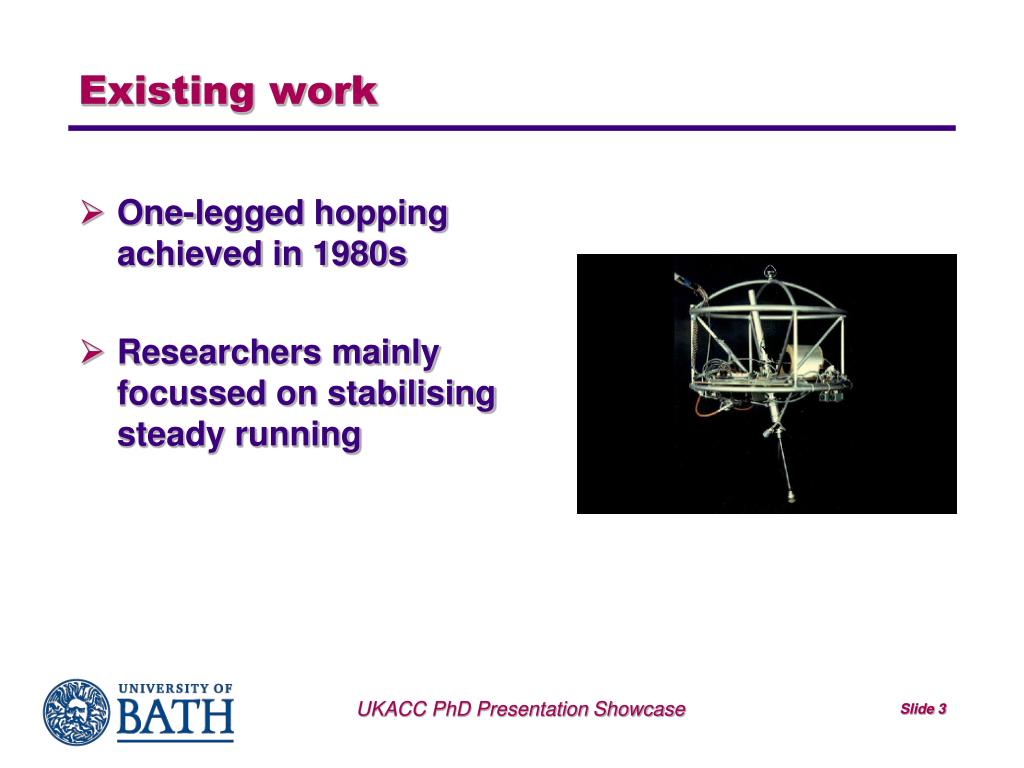 Existing work

➢ One-legged hopping achieved in 1980s

➢ Researchers mainly focussed on stabilising steady running

UNIVERSITY OF BATH

UKACC PhD Presentation Showcase

Slide 3